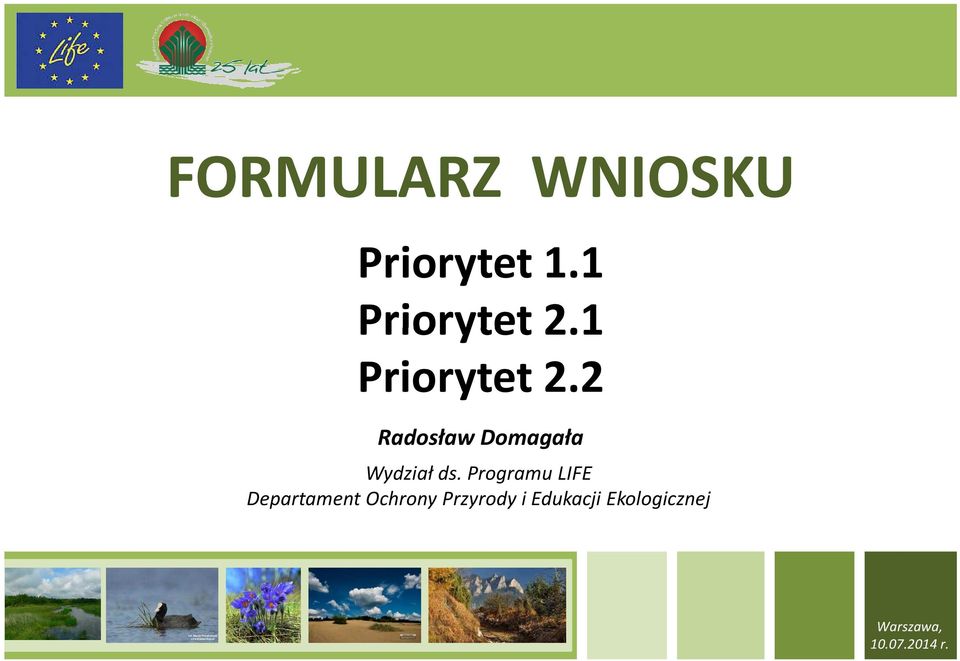 Life

25 lat

FORMULARZ WNIOSKU

Priorytet 1.1
Priorytet 2.1
Priorytet 2.2

Radosław Domagała

Wydział ds. Programu LIFE
Departament Ochrony Przyrody i Edukacji Ekologicznej

Warszawa,
10.07.2014 r.